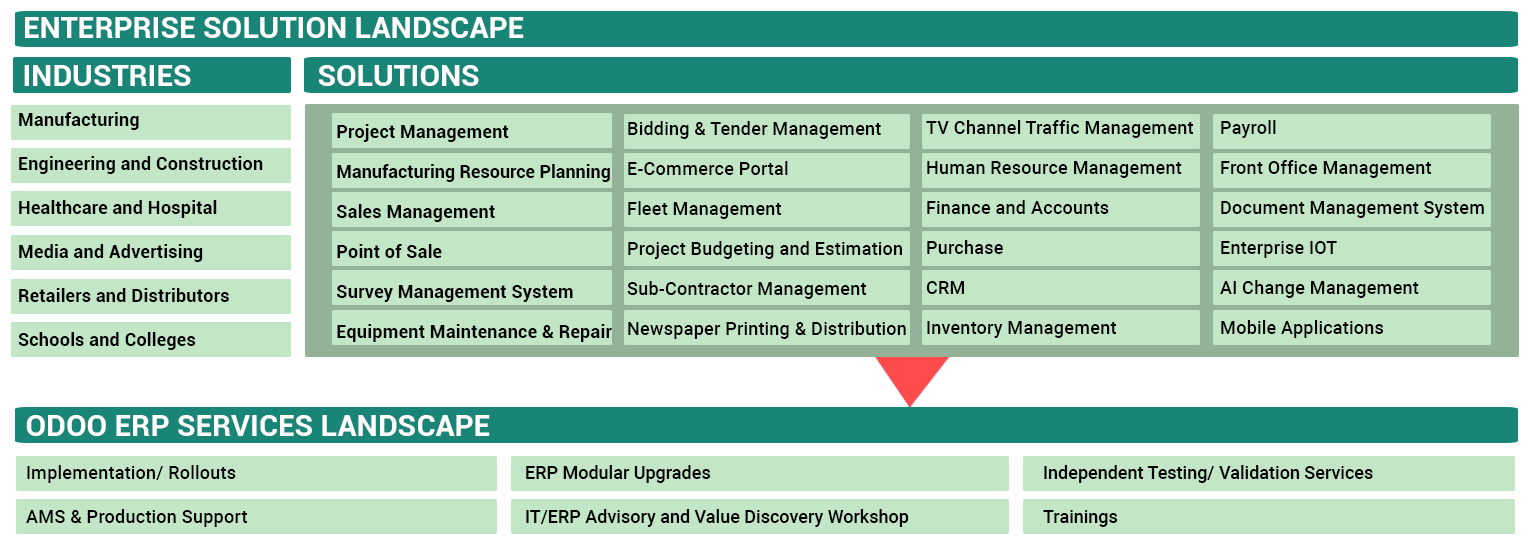 ENTERPRISE SOLUTION LANDSCAPE

INDUSTRIES

Manufacturing
Engineering and Construction
Healthcare and Hospital
Media and Advertising
Retailers and Distributors
Schools and Colleges

SOLUTIONS

Project Management
Manufacturing Resource Planning
Sales Management
Point of Sale
Survey Management System
Equipment Maintenance & Repair

Bidding & Tender Management
E-Commerce Portal
Fleet Management
Project Budgeting and Estimation
Sub-Contractor Management
Newspaper Printing & Distribution

TV Channel Traffic Management
Human Resource Management
Finance and Accounts
Purchase
CRM
Inventory Management

Payroll
Front Office Management
Document Management System
Enterprise IOT
AI Change Management
Mobile Applications

ODOO ERP SERVICES LANDSCAPE

Implementation/ Rollouts
AMS & Production Support

ERP Modular Upgrades
IT/ERP Advisory and Value Discovery Workshop

Independent Testing/ Validation Services
Trainings